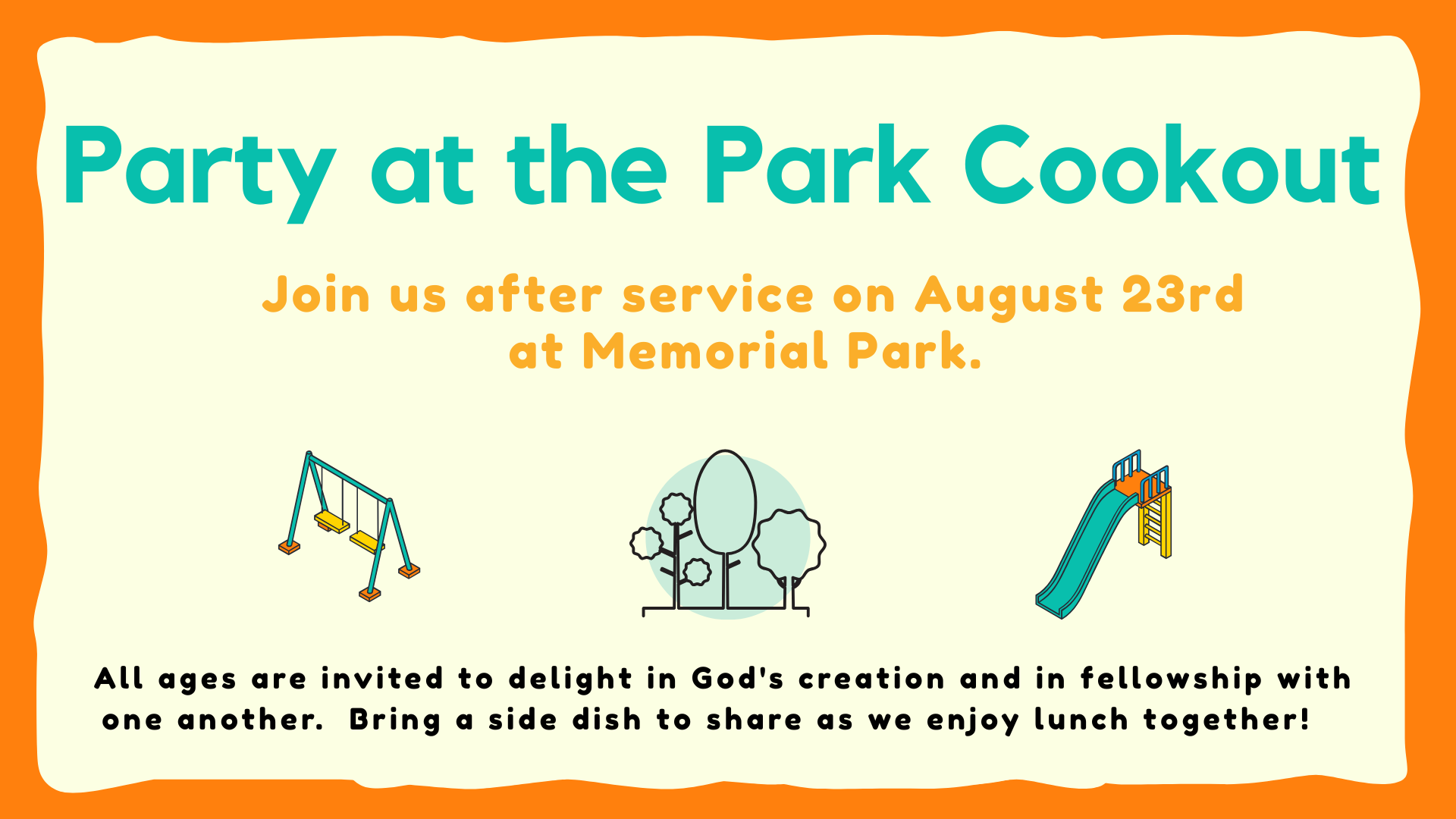 Party at the Park Cookout

Join us after service on August 23rd at Memorial Park.

All ages are invited to delight in God's creation and in fellowship with one another. Bring a side dish to share as we enjoy lunch together!